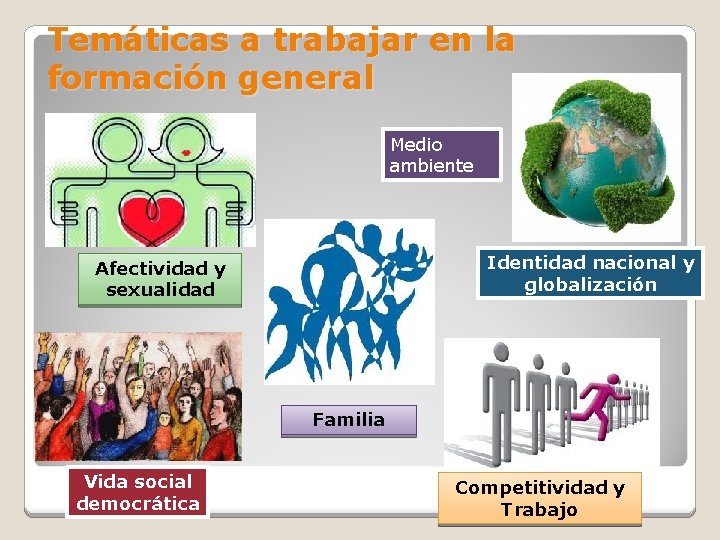 Temáticas a trabajar en la formación general

Medio ambiente

Afectividad y sexualidad

Identidad nacional y globalización

Familia

Vida social democrática

Competitividad y Trabajo